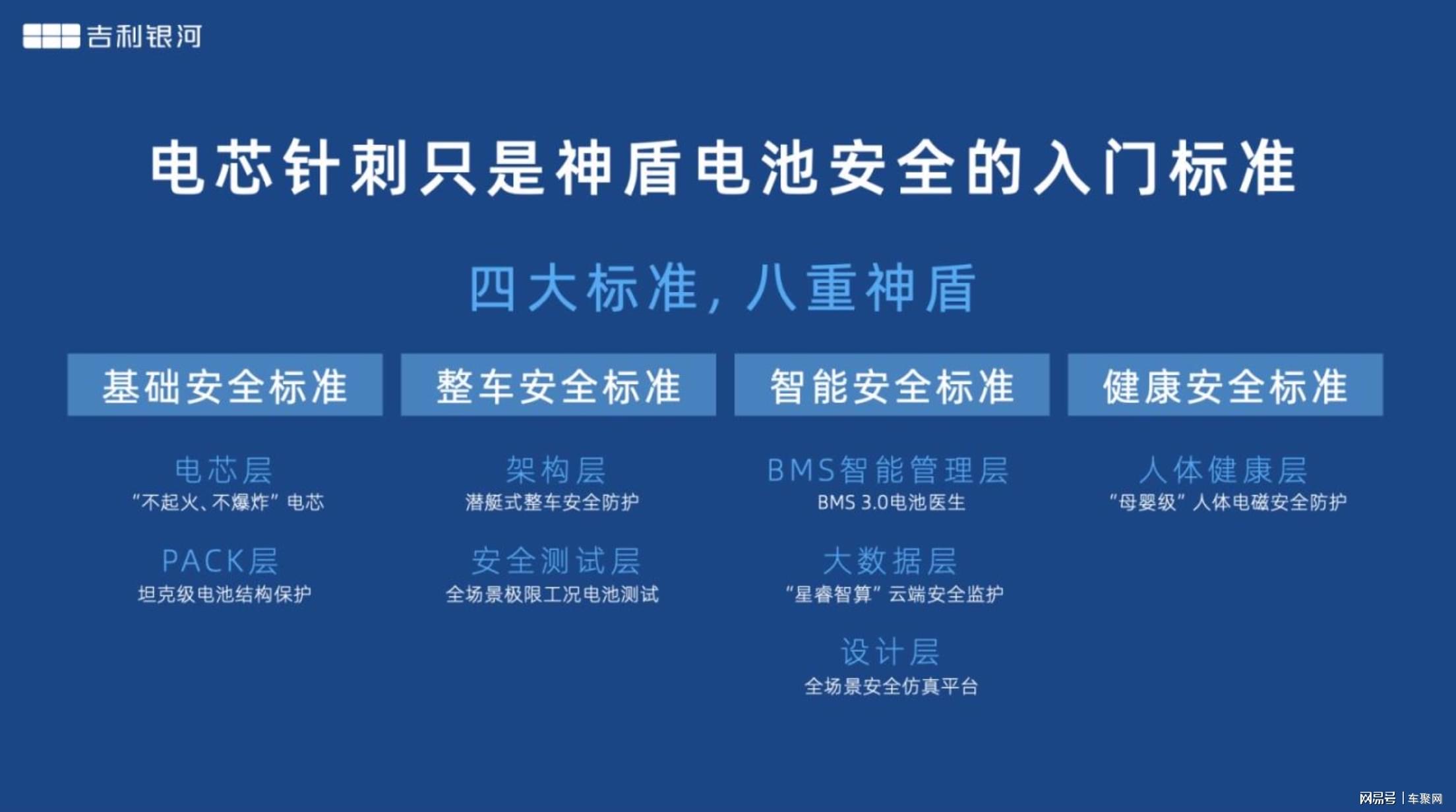 吉利银河

电芯针刺只是神盾电池安全的入门标准

四大标准，八重神盾

基础安全标准

电芯层
“不起火、不爆炸”电芯

PACK层
坦克级电池结构保护

整车安全标准

架构层
潜艇式整车安全防护

安全测试层
全场景极限工况电池测试

智能安全标准

BMS智能管理层
BMS 3.0电池医生

大数据层
“星睿智算”云端安全监护

设计层
全场景安全仿真平台

健康安全标准

人体健康层
“母婴级”人体电磁安全防护

网易号 | 车聚网